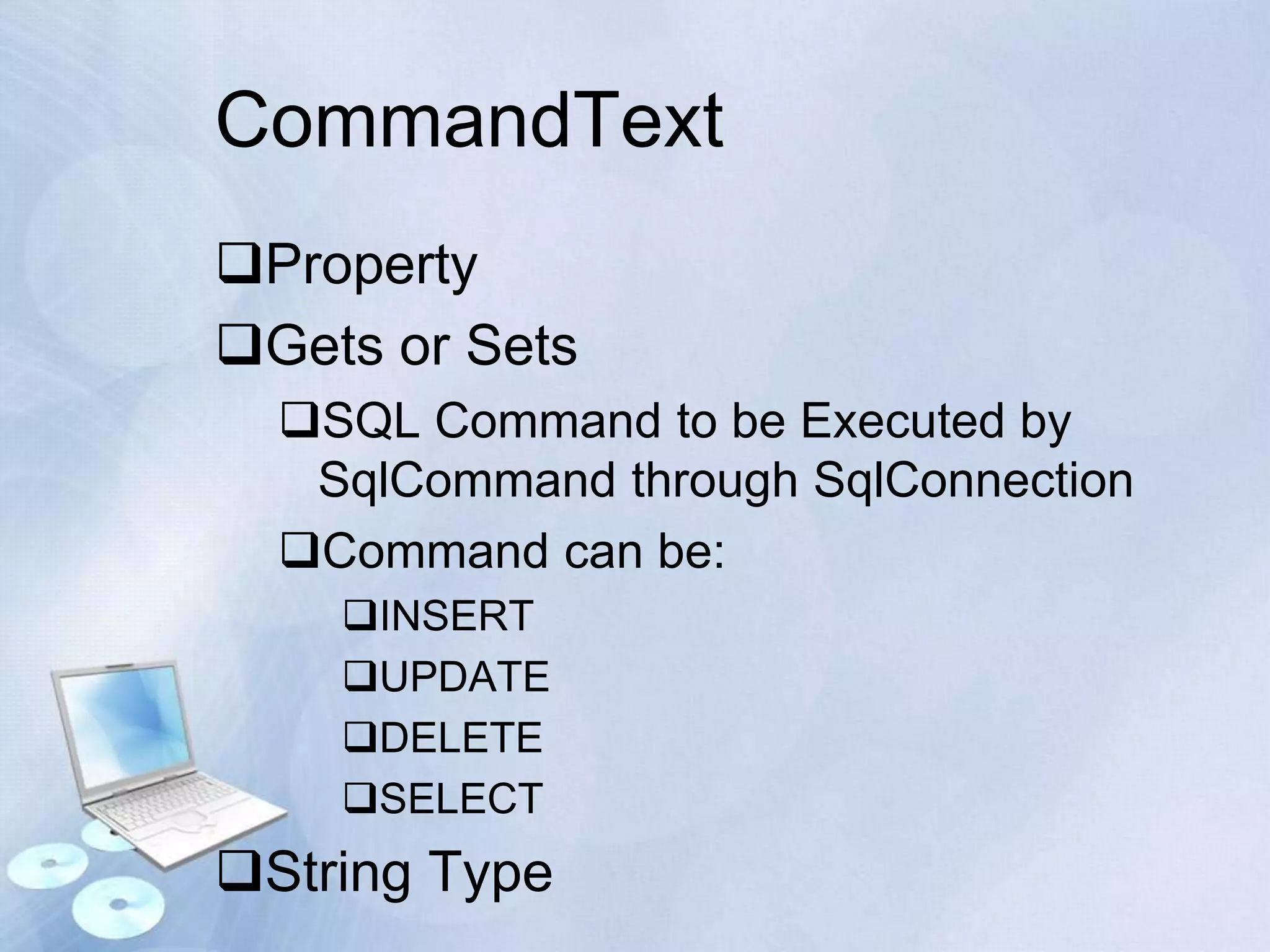 CommandText

❑Property

❑Gets or Sets

❑SQL Command to be Executed by SqlCommand through SqlConnection

❑Command can be:

❑INSERT

❑UPDATE

❑DELETE

❑SELECT

❑String Type